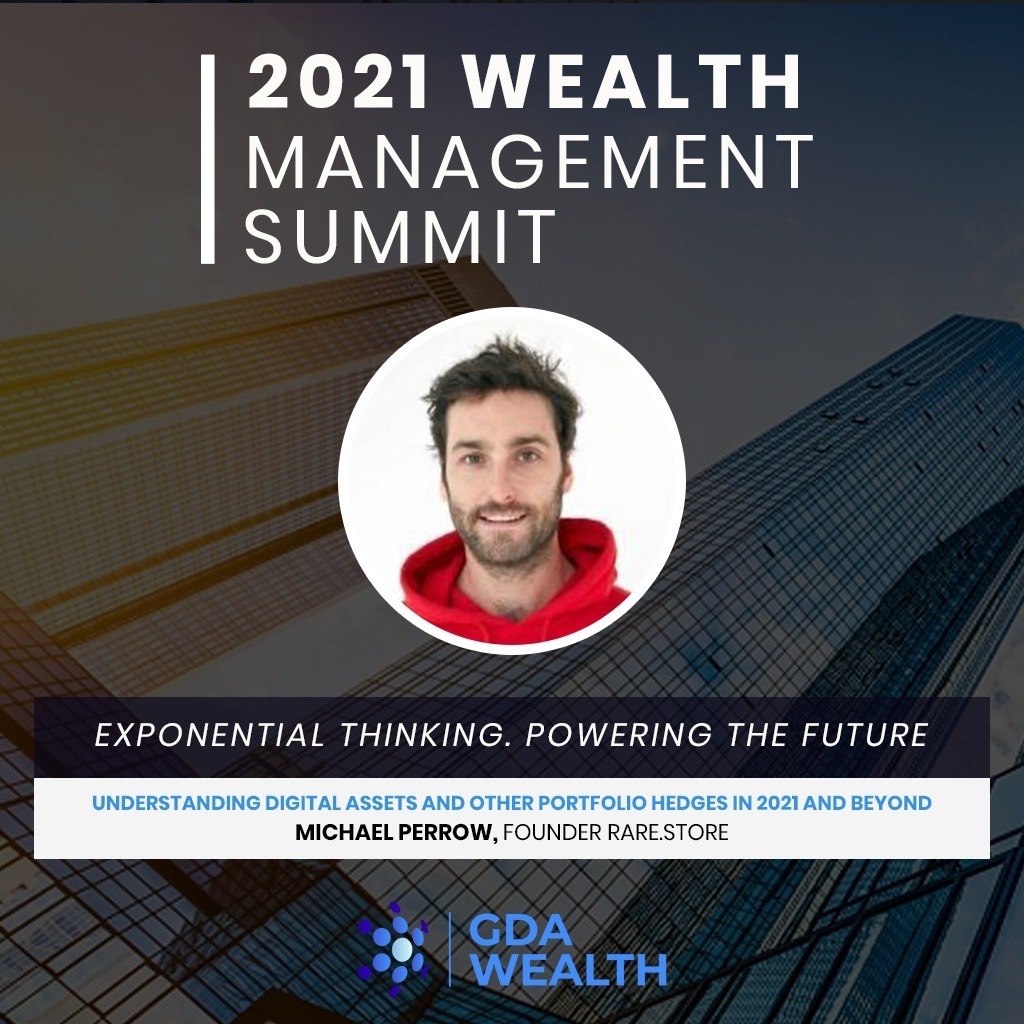 2021 WEALTH
MANAGEMENT
SUMMIT

EXPONENTIAL THINKING. POWERING THE FUTURE

UNDERSTANDING DIGITAL ASSETS AND OTHER PORTFOLIO HEDGES IN 2021 AND BEYOND
MICHAEL PERROW, FOUNDER RARE.STORE

GDA
WEALTH